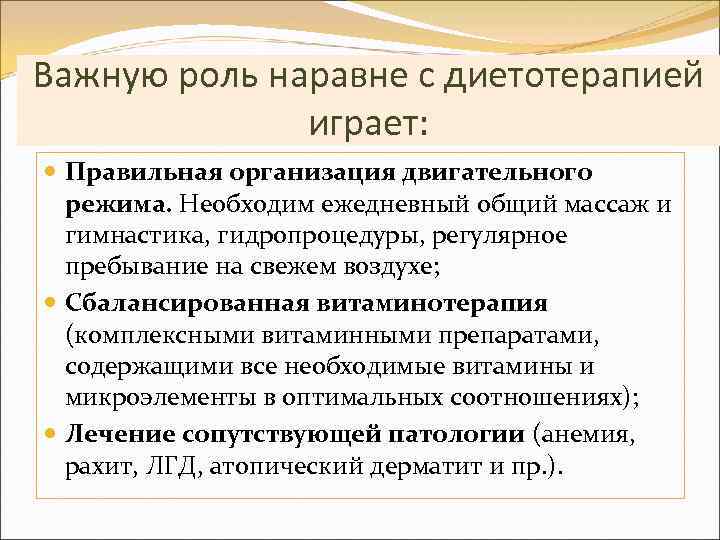 Важную роль наравне с диетотерапией играет:

Правильная организация двигательного режима. Необходим ежедневный общий массаж и гимнастика, гидропроцедуры, регулярное пребывание на свежем воздухе;

Сбалансированная витаминотерапия (комплексными витаминными препаратами, содержащими все необходимые витамины и микроэлементы в оптимальных соотношениях);

Лечение сопутствующей патологии (анемия, рахит, ЛГД, атопический дерматит и пр.).